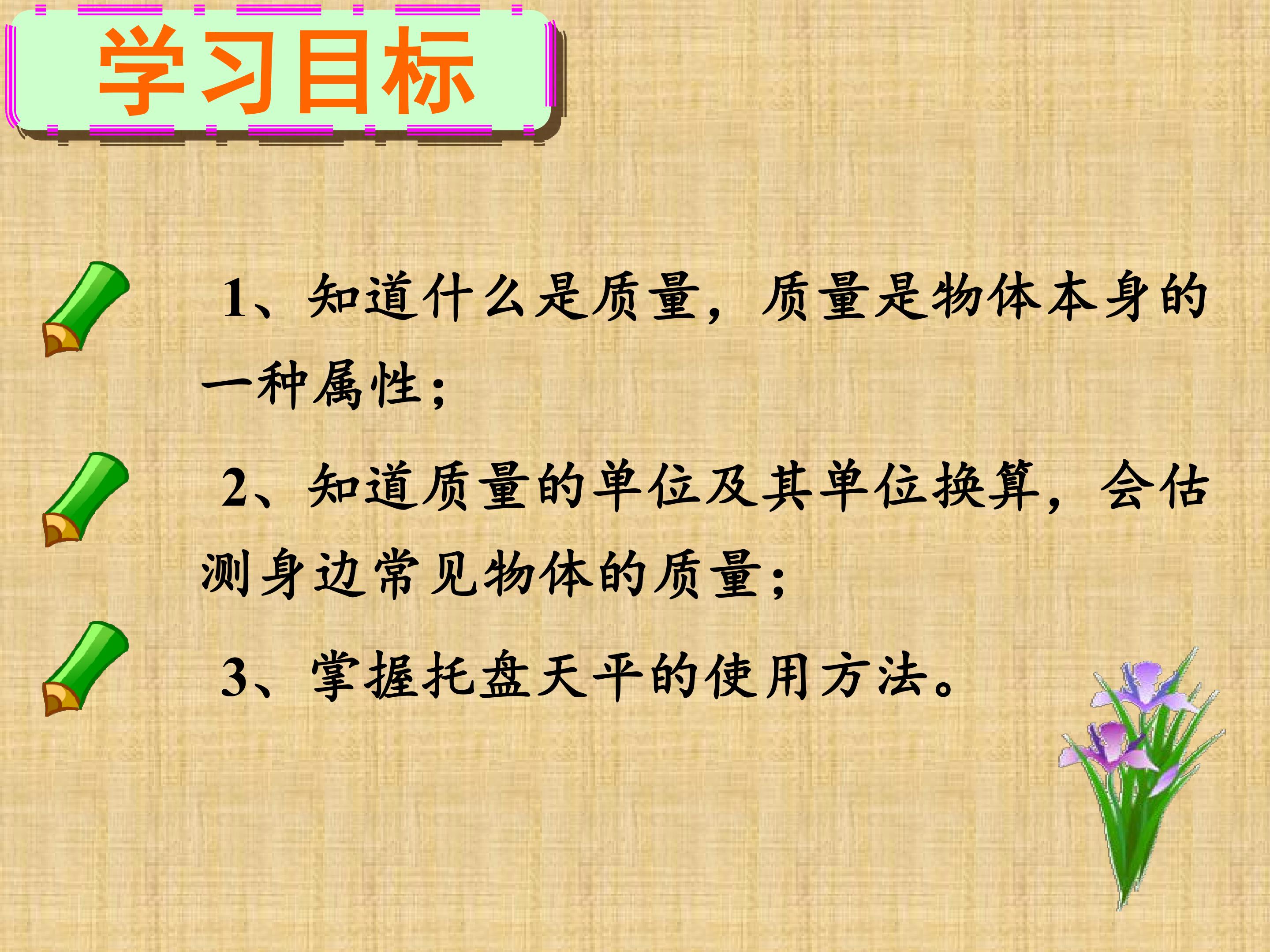 学习目标

1、知道什么是质量，质量是物体本身的一种属性；

2、知道质量的单位及其单位换算，会估测身边常见物体的质量；

3、掌握托盘天平的使用方法。